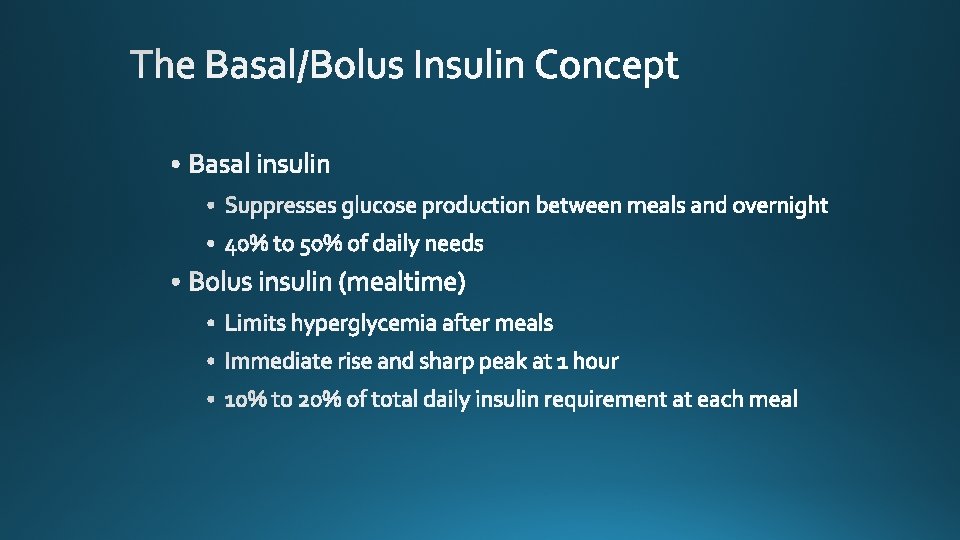 The Basal/Bolus Insulin Concept

• Basal insulin
  • Suppresses glucose production between meals and overnight
  • 40% to 50% of daily needs
• Bolus insulin (mealtime)
  • Limits hyperglycemia after meals
  • Immediate rise and sharp peak at 1 hour
  • 10% to 20% of total daily insulin requirement at each meal